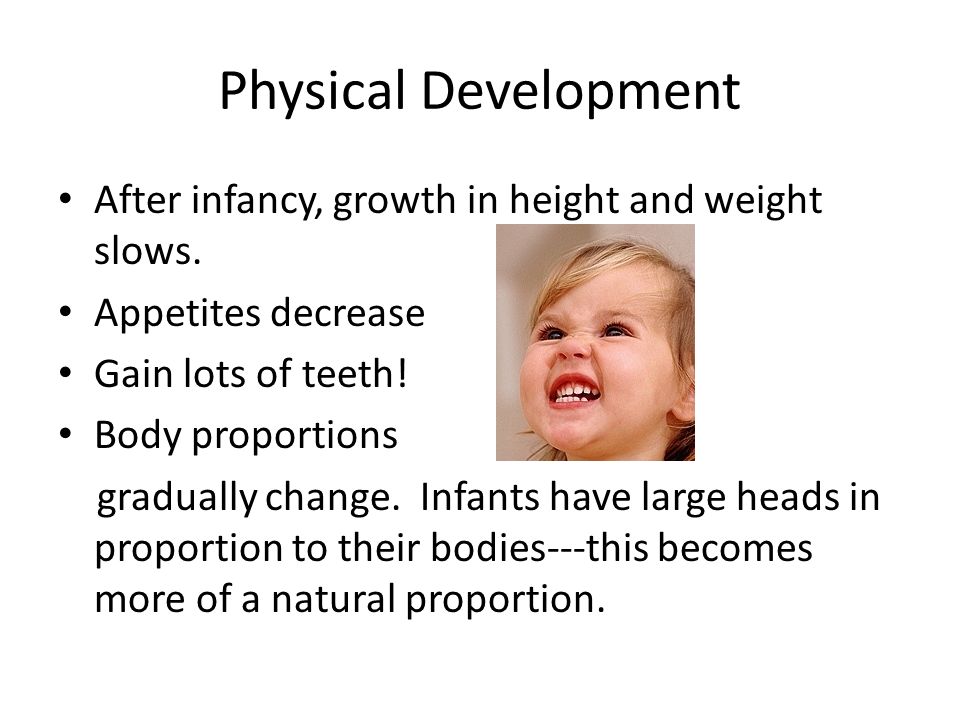 Physical Development

• After infancy, growth in height and weight slows.
• Appetites decrease
• Gain lots of teeth!
• Body proportions gradually change. Infants have large heads in proportion to their bodies---this becomes more of a natural proportion.